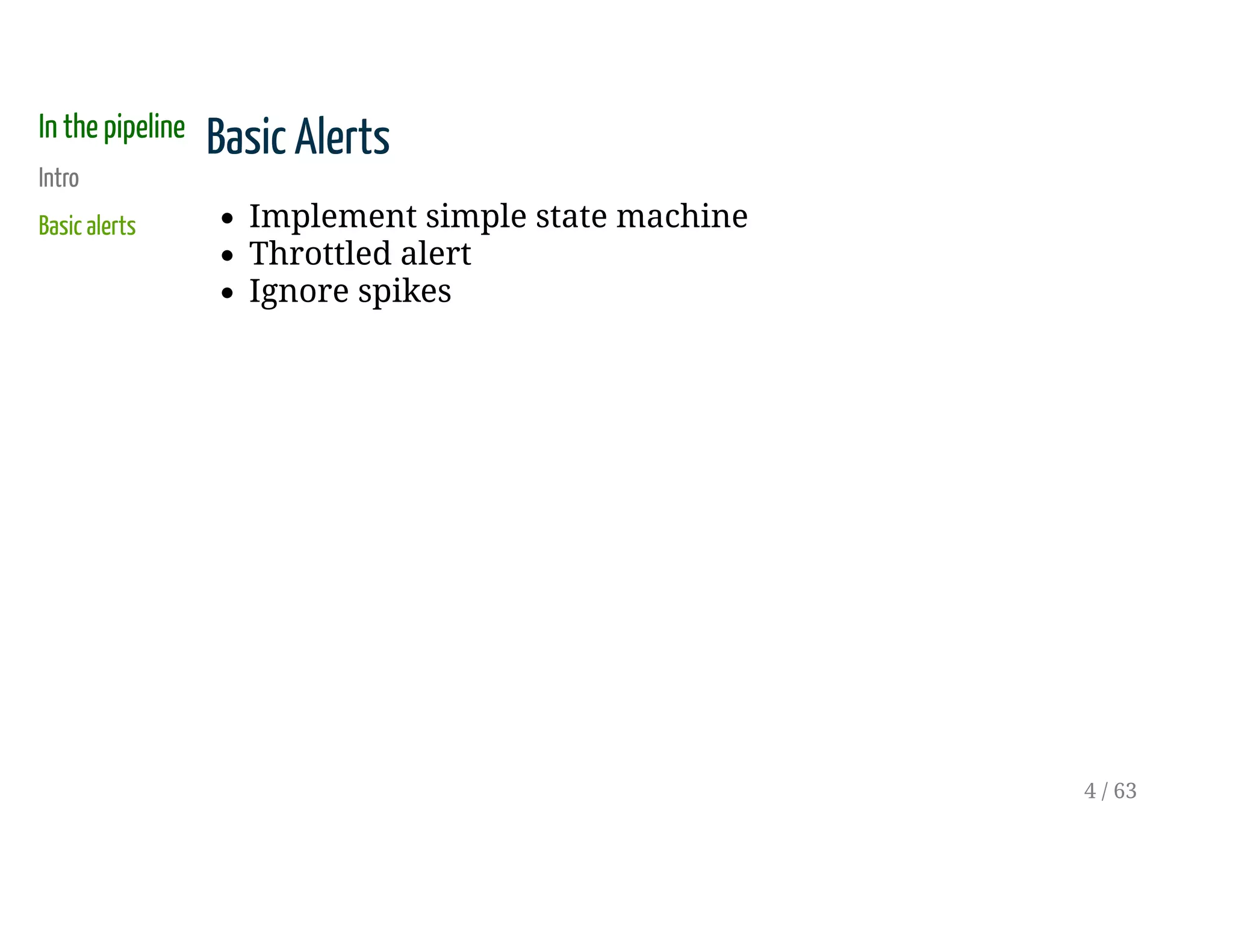 In the pipeline

Intro

Basic alerts

Basic Alerts

- Implement simple state machine
- Throttled alert
- Ignore spikes

4 / 63